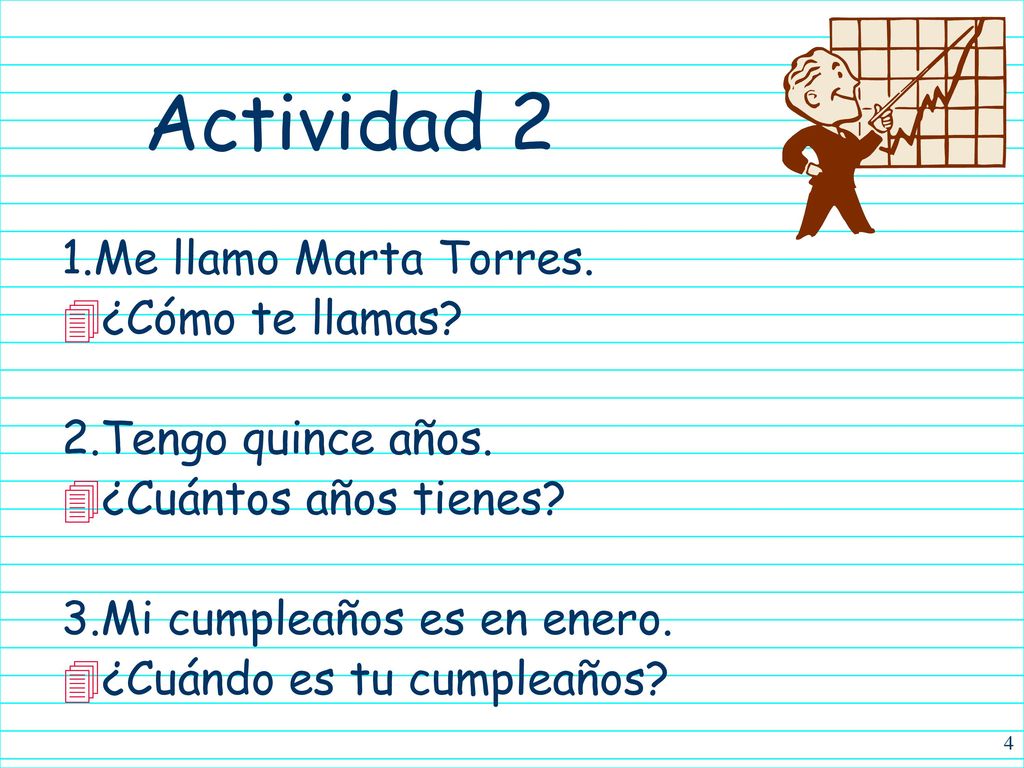 Actividad 2

1.Me llamo Marta Torres.
¿Cómo te llamas?

2.Tengo quince años.
¿Cuántos años tienes?

3.Mi cumpleaños es en enero.
¿Cuándo es tu cumpleaños?

4